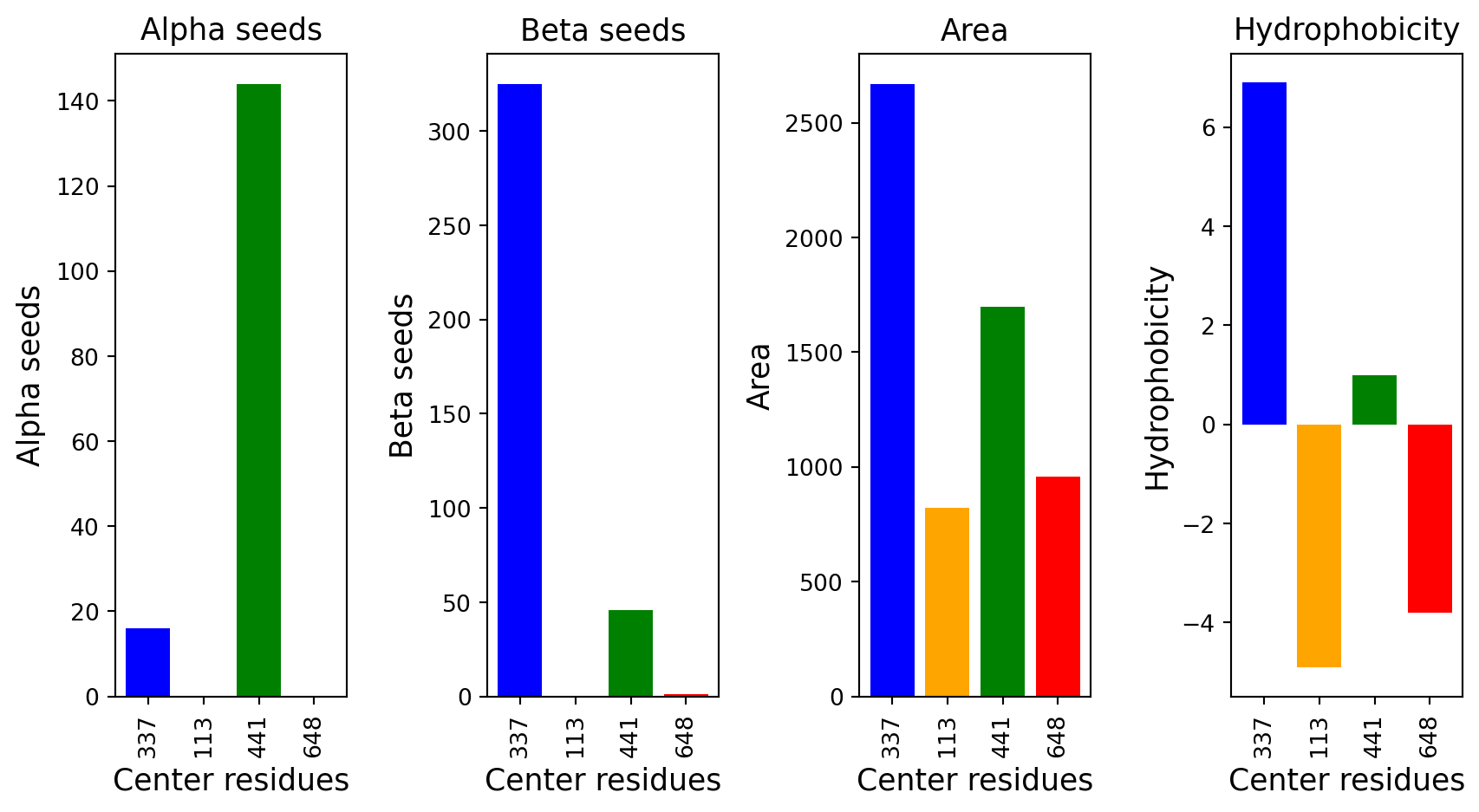 Alpha seeds

Alpha seeds

140
120
100
80
60
40
20
0

337 113 441 648

Center residues

Beta seeds

Beta seeds

300
250
200
150
100
50
0

337 113 441 648

Center residues

Area

Area

2500
2000
1500
1000
500
0

337 113 441 648

Center residues

Hydrophobicity

Hydrophobicity

6
4
2
0
−2
−4

337 113 441 648

Center residues